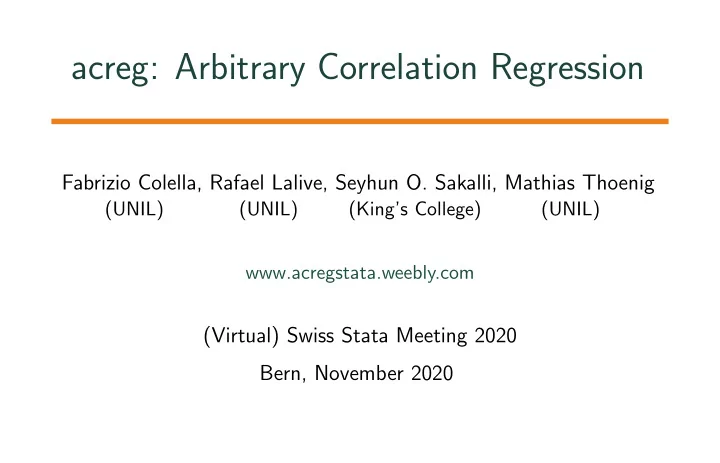 acreg: Arbitrary Correlation Regression

Fabrizio Colella, Rafael Lalive, Seyhun O. Sakalli, Mathias Thoenig
(UNIL) (UNIL) (King's College) (UNIL)

www.acregstata.weebly.com

(Virtual) Swiss Stata Meeting 2020

Bern, November 2020